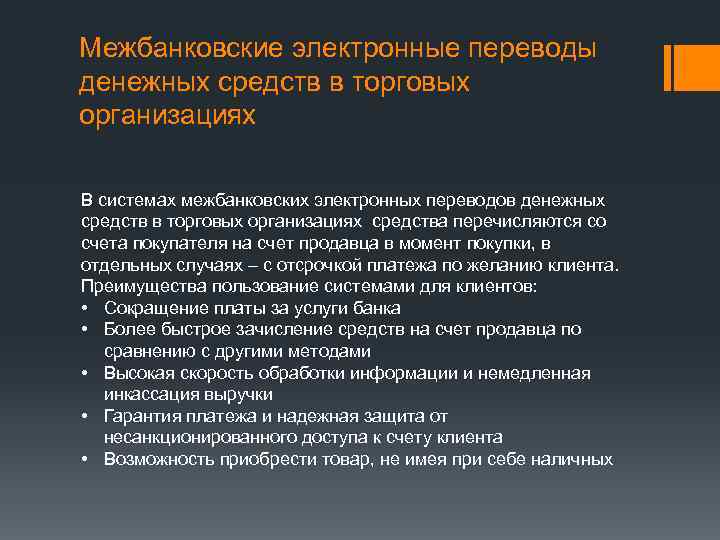 Межбанковские электронные переводы денежных средств в торговых организациях

В системах межбанковских электронных переводов денежных средств в торговых организациях  средства перечисляются со счета покупателя на счет продавца в момент покупки, в отдельных случаях – с отсрочкой платежа по желанию клиента.
Преимущества пользование системами для клиентов:
• Сокращение платы за услуги банка
• Более быстрое зачисление средств на счет продавца по сравнению с другими методами
• Высокая скорость обработки информации и немедленная инкассация выручки
• Гарантия платежа и надежная защита от несанкционированного доступа к счету клиента
• Возможность приобрести товар, не имея при себе наличных